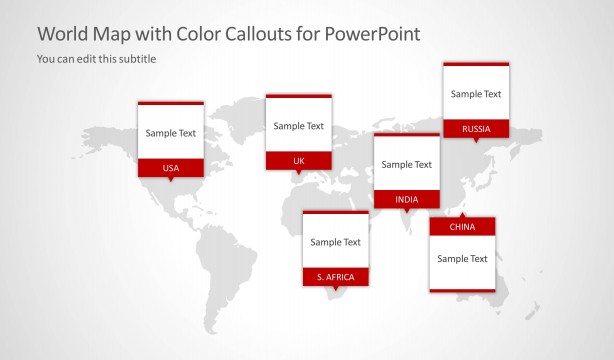 World Map with Color Callouts for PowerPoint

You can edit this subtitle

Sample Text

USA

Sample Text

UK

Sample Text

RUSSIA

Sample Text

INDIA

Sample Text

S. AFRICA

CHINA

Sample Text